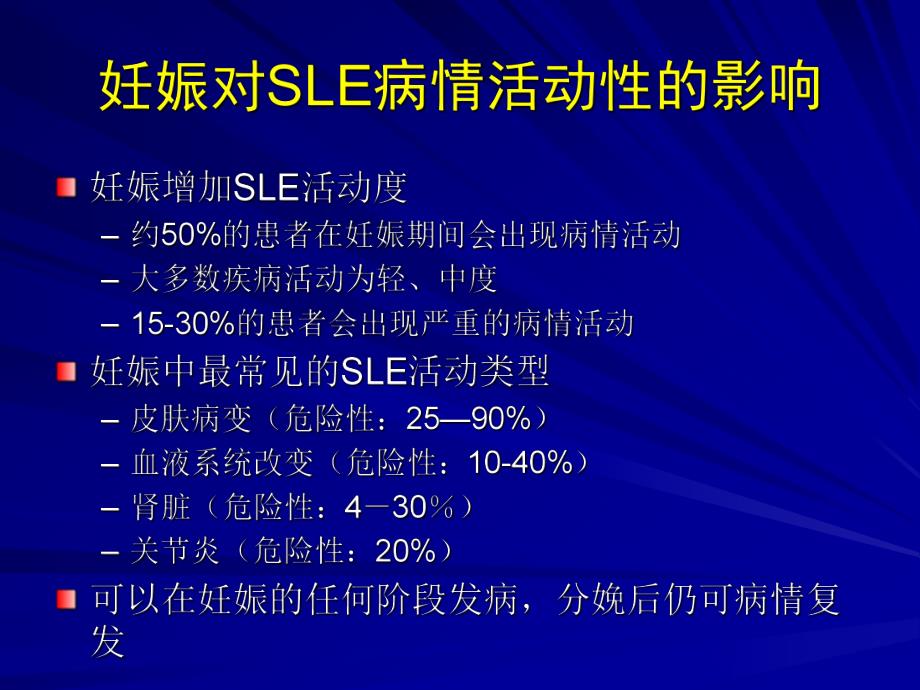 妊娠对SLE病情活动性的影响

妊娠增加SLE活动度
– 约50%的患者在妊娠期间会出现病情活动
– 大多数疾病活动为轻、中度
– 15-30%的患者会出现严重的病情活动

妊娠中最常见的SLE活动类型
– 皮肤病变（危险性：25—90%）
– 血液系统改变（危险性：10-40%）
– 肾脏（危险性：4－30％）
– 关节炎（危险性：20%）

可以在妊娠的任何阶段发病，分娩后仍可病情复发